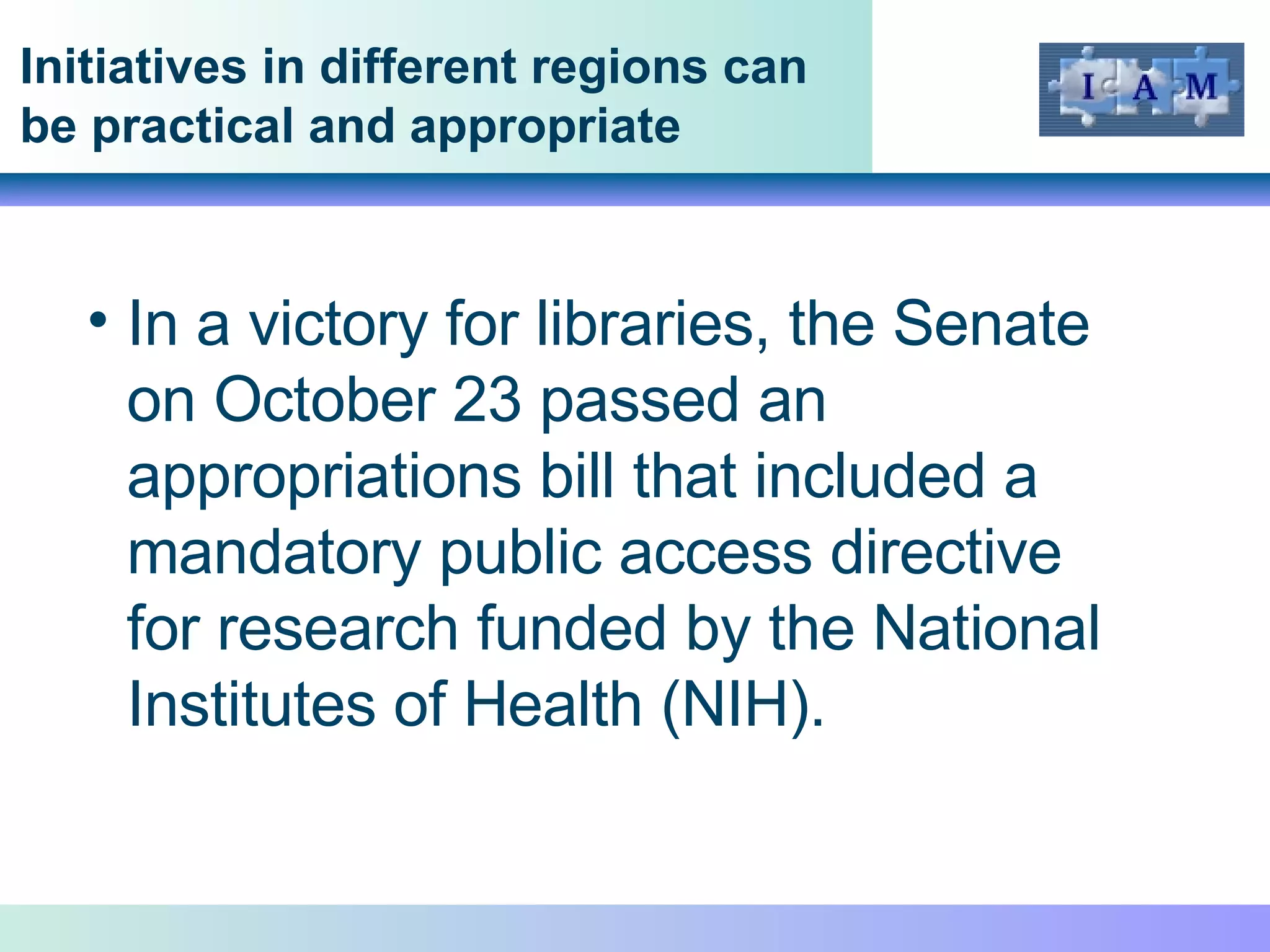 Initiatives in different regions can be practical and appropriate

I A M

• In a victory for libraries, the Senate on October 23 passed an appropriations bill that included a mandatory public access directive for research funded by the National Institutes of Health (NIH).